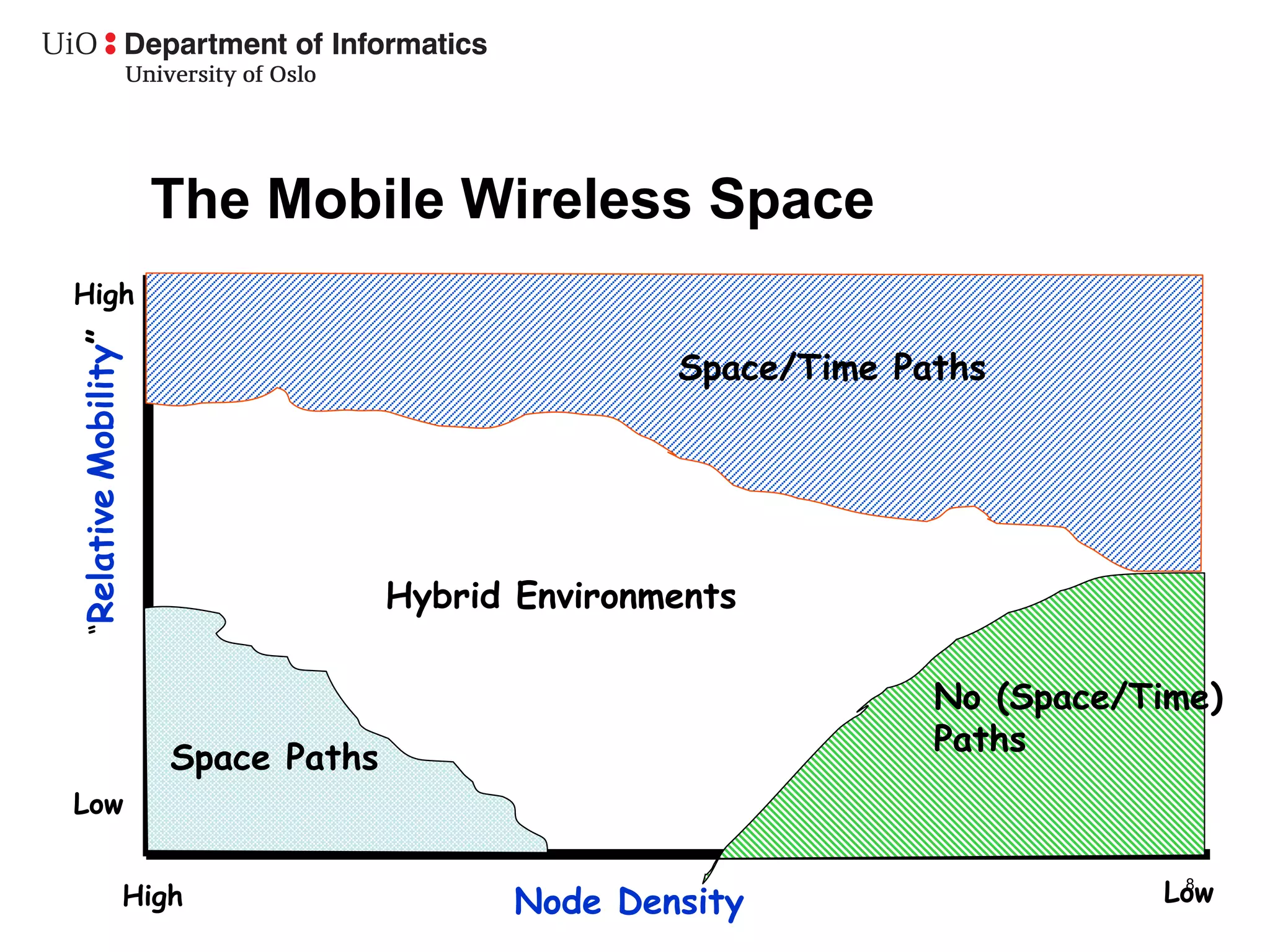 UiO : Department of Informatics
University of Oslo

The Mobile Wireless Space

High

"Relative Mobility"

Low

Space/Time Paths

Hybrid Environments

Space Paths

No (Space/Time) Paths

High

Node Density

Low

8